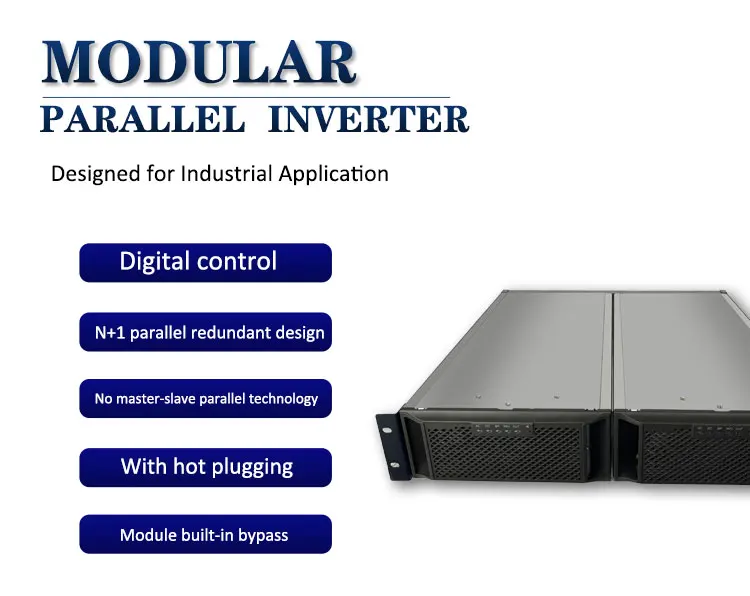 MODULAR
PARALLEL INVERTER

Designed for Industrial Application

Digital control

N+1 parallel redundant design

No master-slave parallel technology

With hot plugging

Module built-in bypass